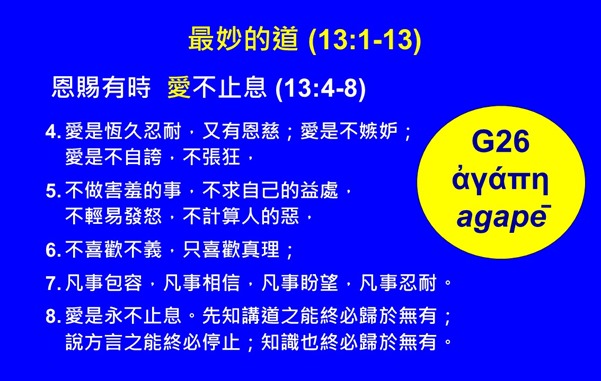 最妙的道 (13:1-13)

恩賜有時 愛不止息 (13:4-8)

4. 愛是恆久忍耐，又有恩慈；愛是不嫉妒；愛是不自誇，不張狂，

5. 不做害羞的事，不求自己的益處，不輕易發怒，不計算人的惡，

6. 不喜歡不義，只喜歡真理；

7. 凡事包容，凡事相信，凡事盼望，凡事忍耐。

8. 愛是永不止息。先知講道之能終必歸於無有；說方言之能終必停止；知識也終必歸於無有。

G26
ἀγάπη
agapē